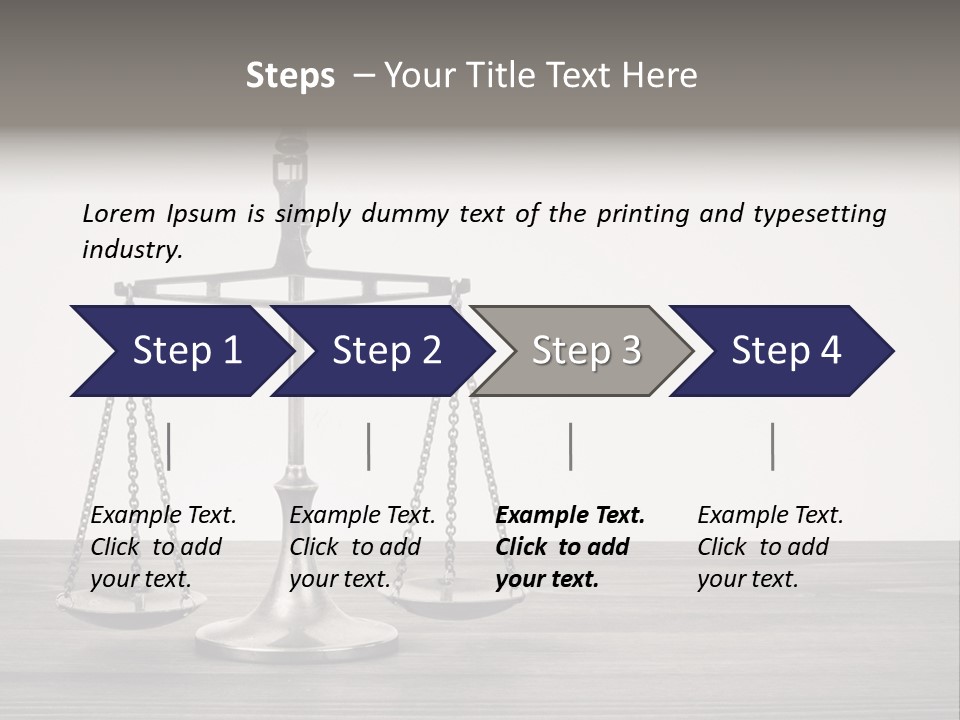 Steps – Your Title Text Here

Lorem Ipsum is simply dummy text of the printing and typesetting industry.

Step 1

Step 2

Step 3

Step 4

Example Text. Click to add your text.

Example Text. Click to add your text.

Example Text. Click to add your text.

Example Text. Click to add your text.